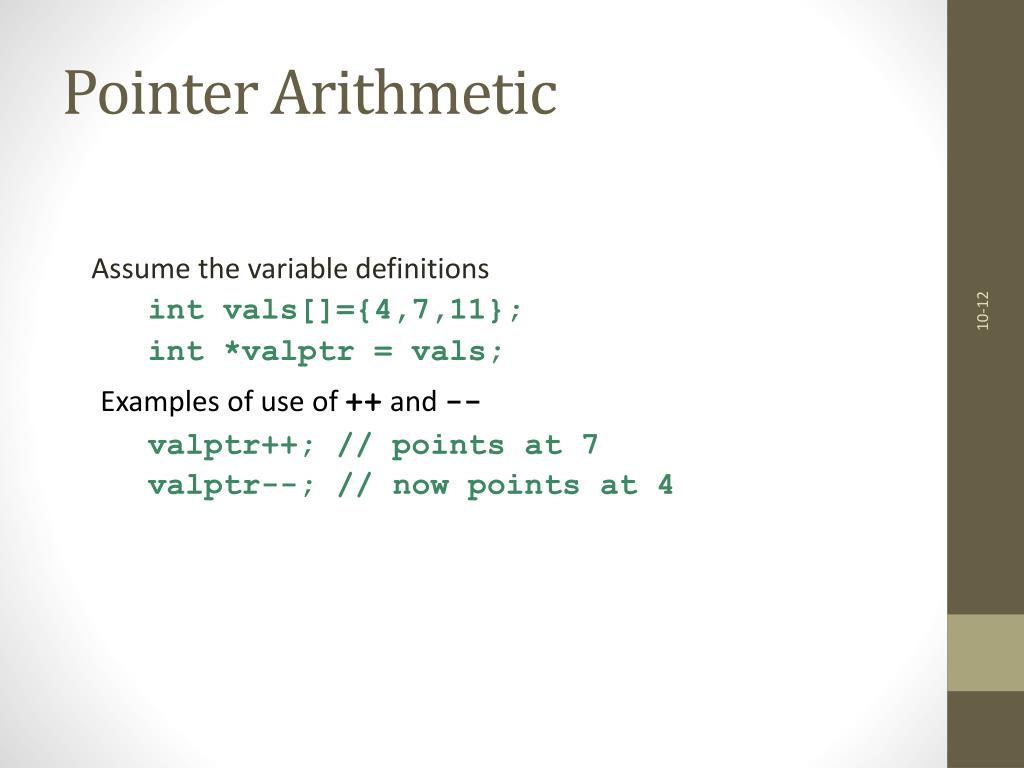 Pointer Arithmetic

Assume the variable definitions
int vals[]={4,7,11};
int *valptr = vals;

Examples of use of ++ and --
valptr++; // points at 7
valptr--; // now points at 4

10-12